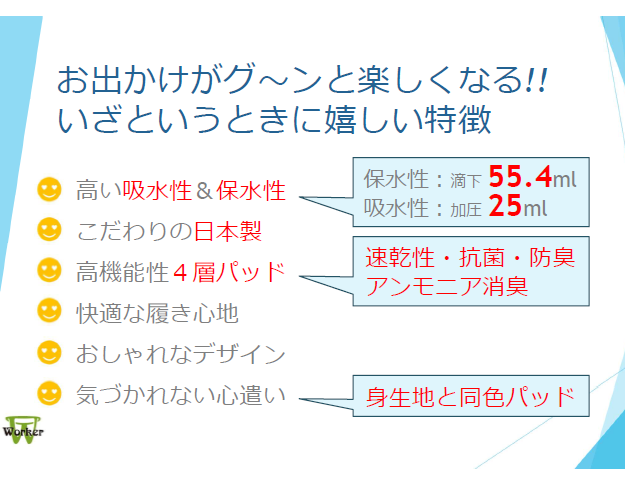 お出かけがグ～ンと楽しくなる!!
いざというときに嬉しい特徴

高い吸水性＆保水性

保水性：滴下 55.4ml
吸水性：加圧 25ml

こだわりの日本製

高機能性４層パッド

速乾性・抗菌・防臭
アンモニア消臭

快適な履き心地

おしゃれなデザイン

気づかれない心遣い

身生地と同色パッド

Worker